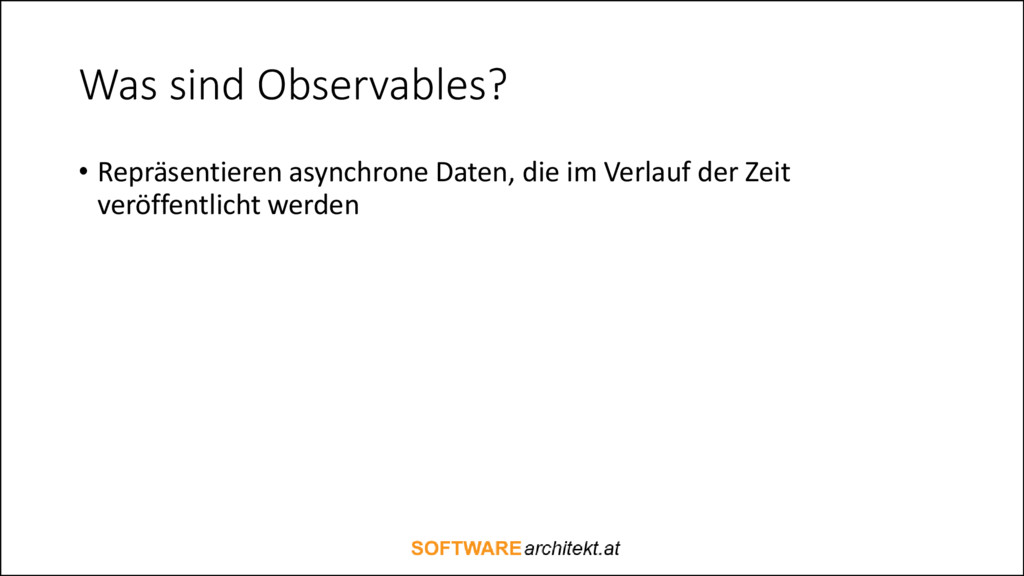 Was sind Observables?

• Repräsentieren asynchrone Daten, die im Verlauf der Zeit veröffentlicht werden

SOFTWAREarchitekt.at